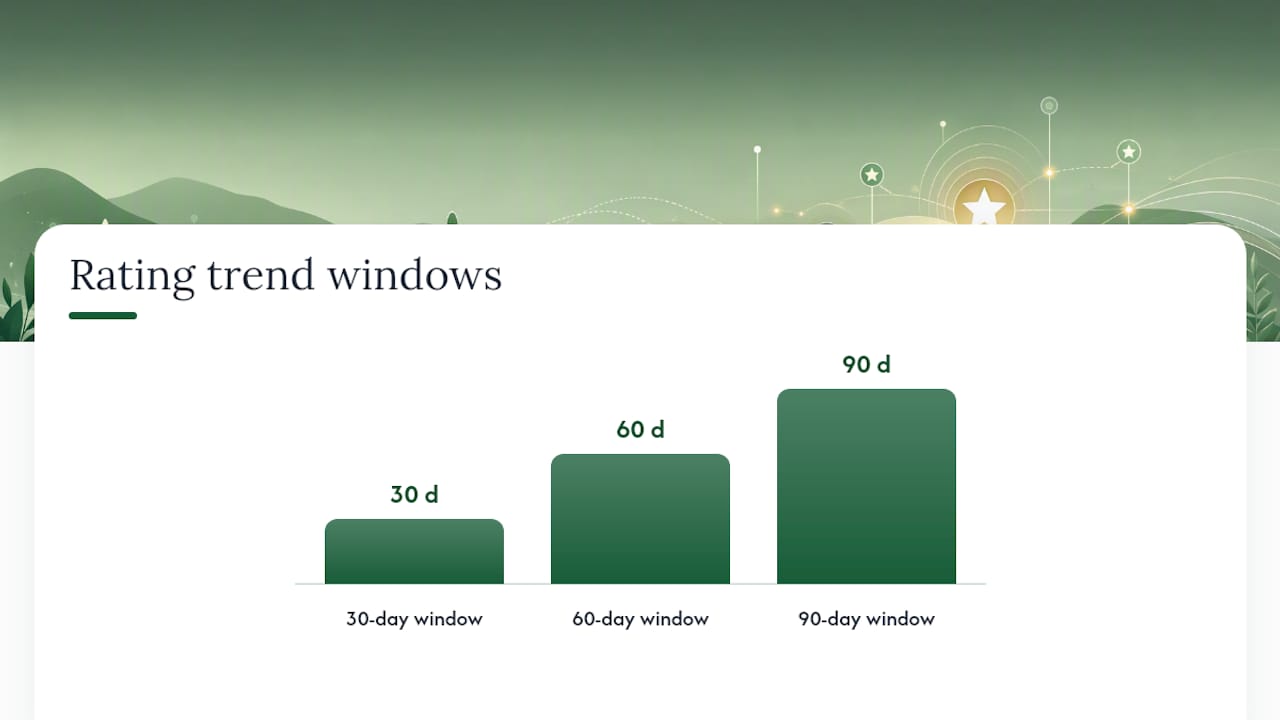 Rating trend windows

30 d

60 d

90 d

30-day window

60-day window

90-day window